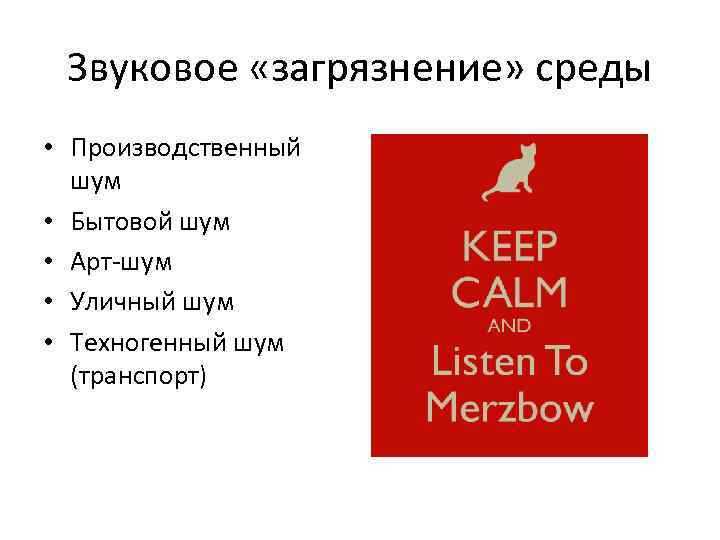 Звуковое «загрязнение» среды

• Производственный шум
• Бытовой шум
• Арт-шум
• Уличный шум
• Техногенный шум (транспорт)

KEEP
CALM
AND
Listen To
Merzbow